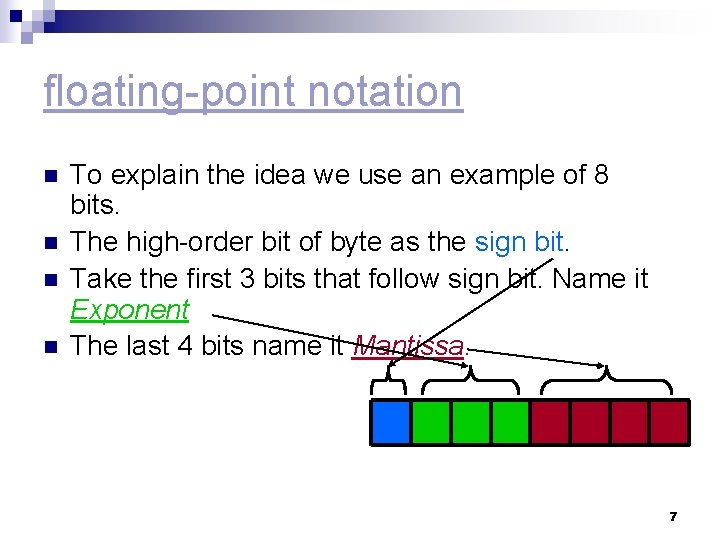 floating-point notation

To explain the idea we use an example of 8 bits.

The high-order bit of byte as the sign bit.

Take the first 3 bits that follow sign bit. Name it Exponent

The last 4 bits name it Mantissa.

7